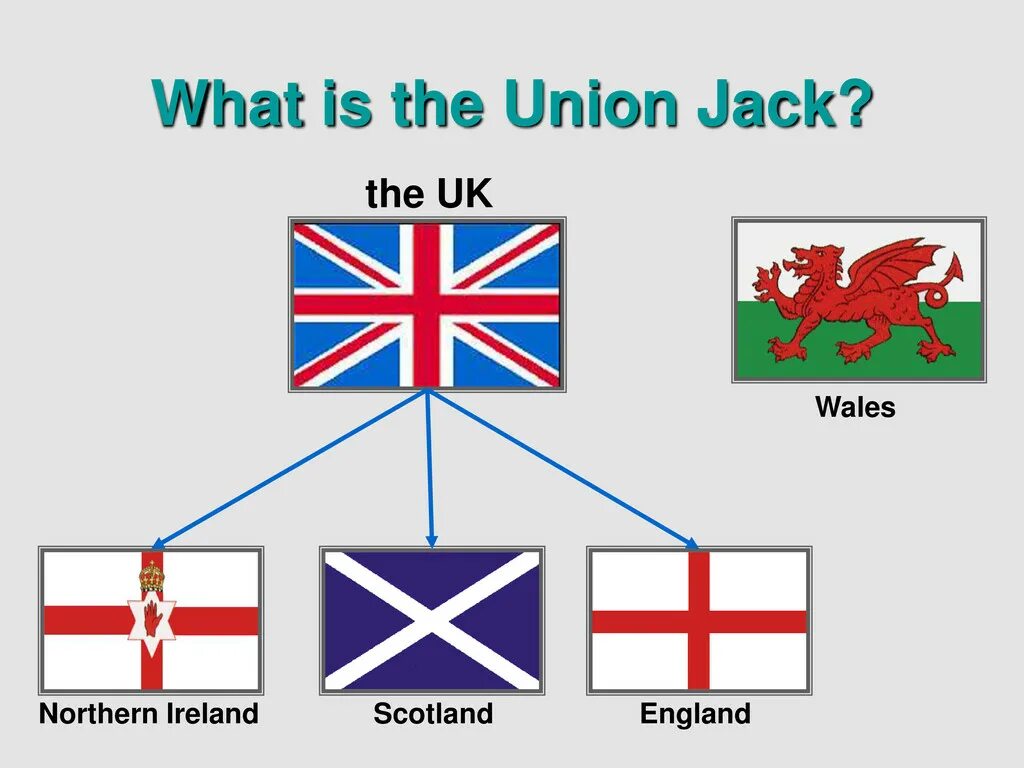 What is the Union Jack?

the UK

Wales

Northern Ireland

Scotland

England